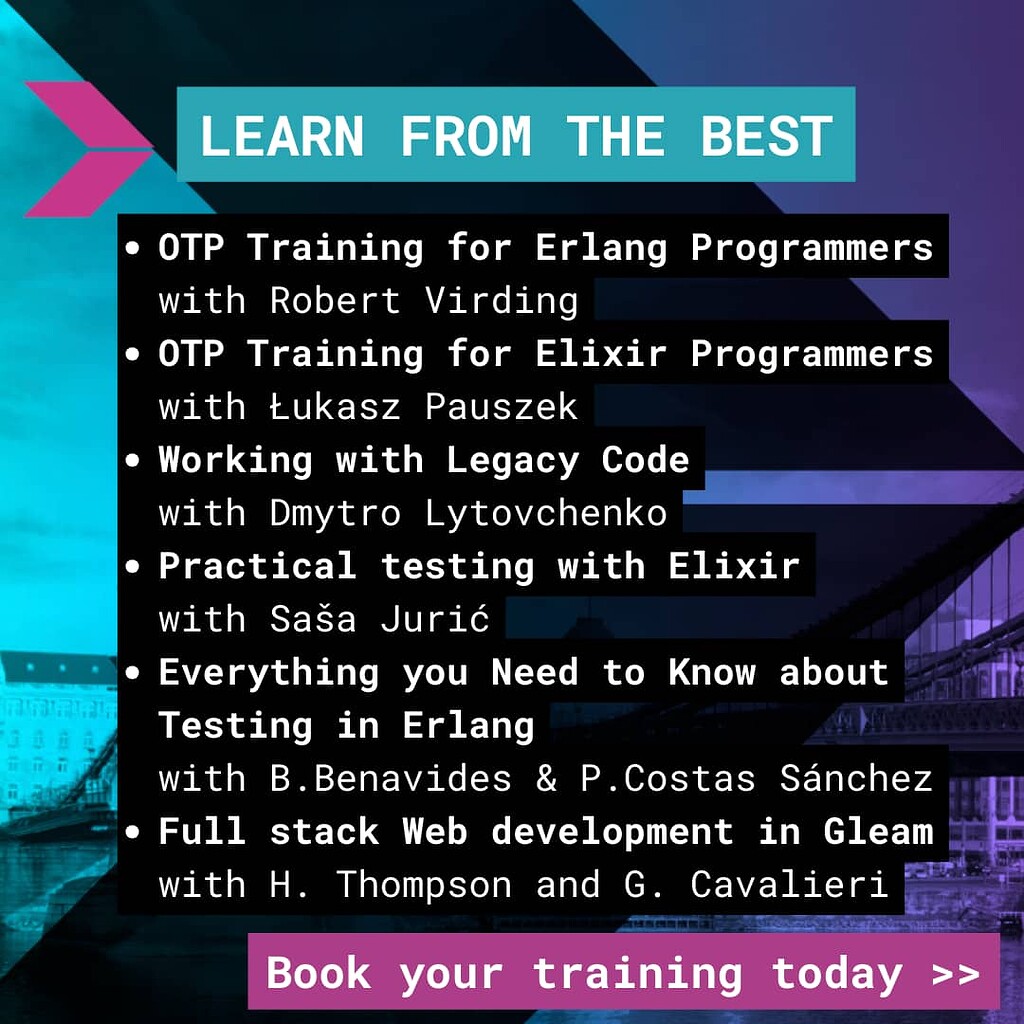 LEARN FROM THE BEST

• OTP Training for Erlang Programmers with Robert Virding
• OTP Training for Elixir Programmers with Łukasz Pauszek
• Working with Legacy Code with Dmytro Lytovchenko
• Practical testing with Elixir with Saša Jurić
• Everything you Need to Know about Testing in Erlang with B.Benavides & P.Costas Sánchez
• Full stack Web development in Gleam with H. Thompson and G. Cavalieri

Book your training today >>